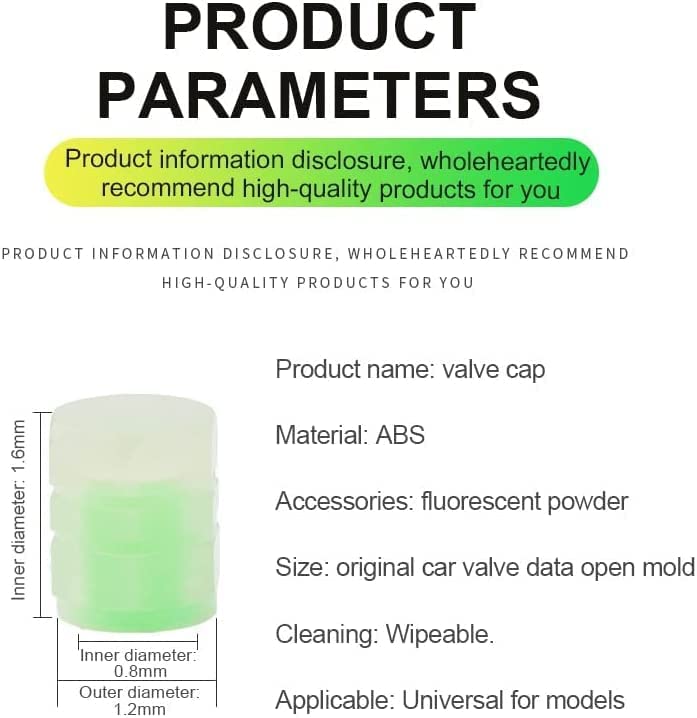 PRODUCT PARAMETERS

Product information disclosure, wholeheartedly recommend high-quality products for you

PRODUCT INFORMATION DISCLOSURE, WHOLEHEARTEDLY RECOMMEND HIGH-QUALITY PRODUCTS FOR YOU

Inner diameter: 1.6mm

Inner diameter: 0.8mm

Outer diameter: 1.2mm

Product name: valve cap

Material: ABS

Accessories: fluorescent powder

Size: original car valve data open mold

Cleaning: Wipeable.

Applicable: Universal for models